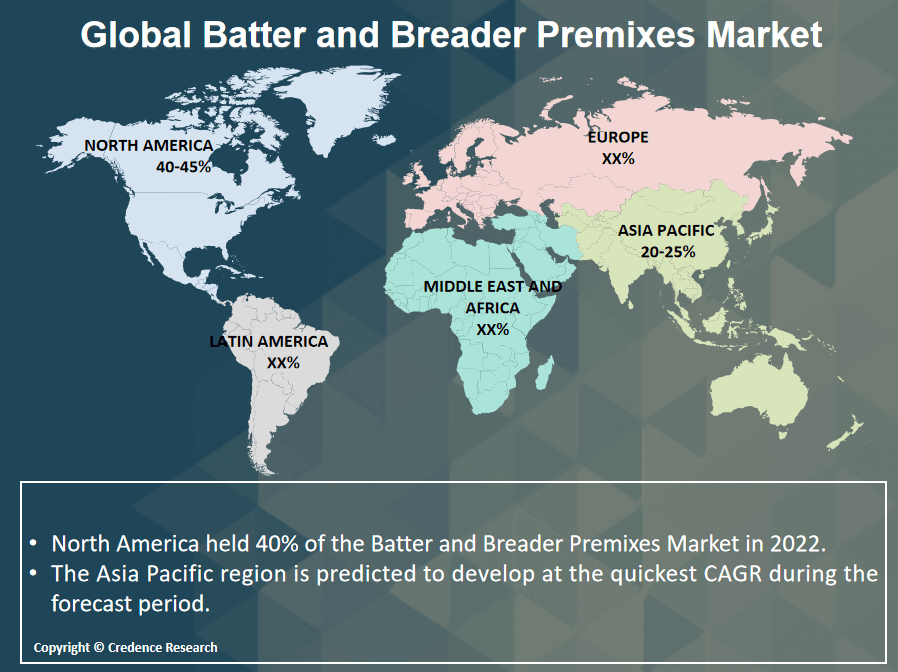 Global Batter and Breader Premixes Market

NORTH AMERICA
40-45%

EUROPE
XX%

ASIA PACIFIC
20-25%

MIDDLE EAST AND AFRICA
XX%

LATIN AMERICA
XX%

• North America held 40% of the Batter and Breader Premixes Market in 2022.
• The Asia Pacific region is predicted to develop at the quickest CAGR during the forecast period.

Copyright © Credence Research